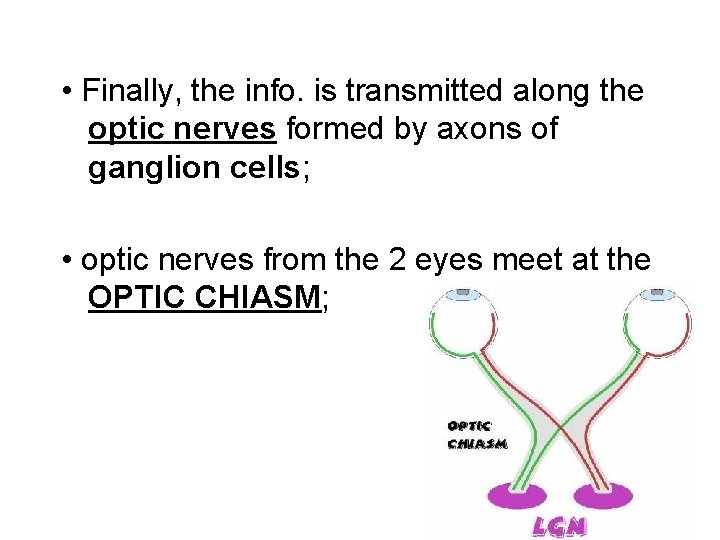 • Finally, the info. is transmitted along the optic nerves formed by axons of ganglion cells;

• optic nerves from the 2 eyes meet at the OPTIC CHIASM;

OPTIC CHIASM

LGN